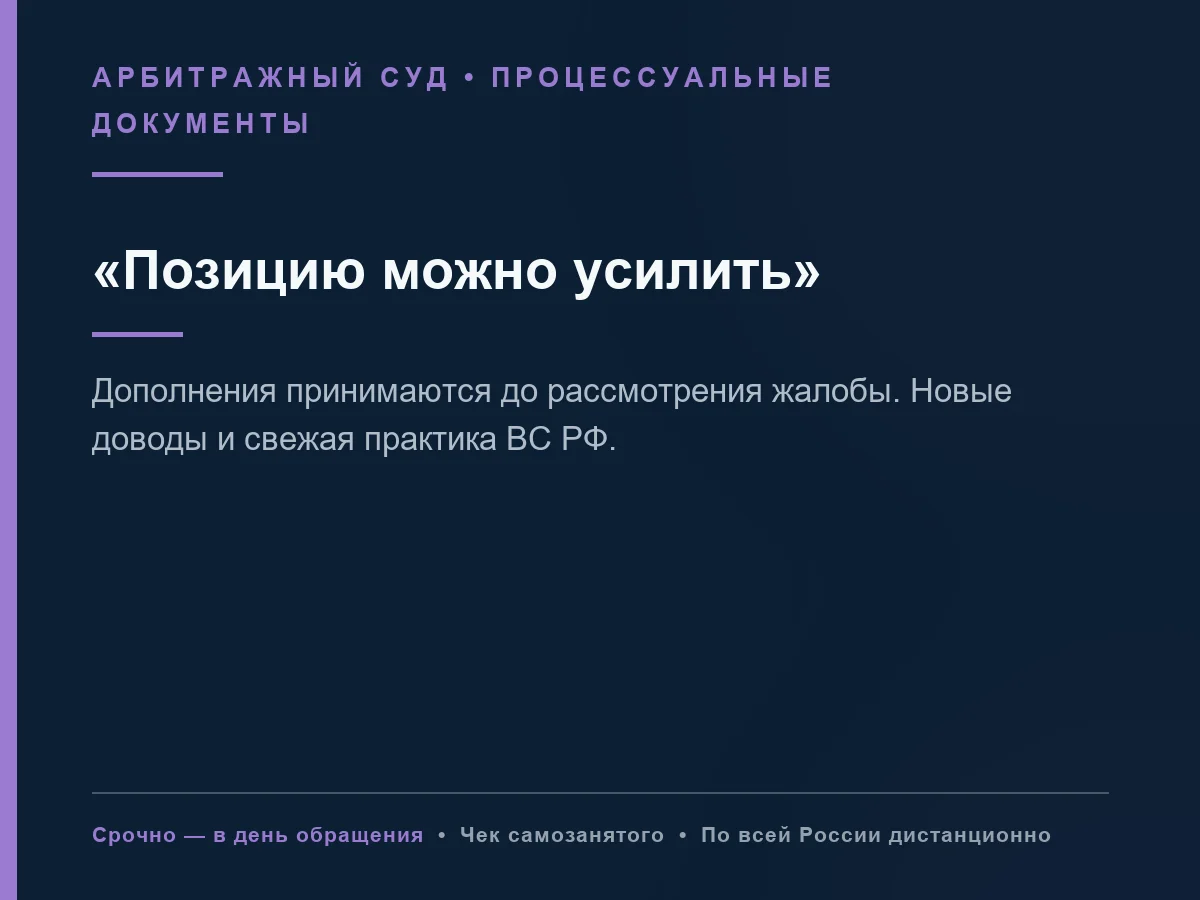 АРБИТРАЖНЫЙ СУД • ПРОЦЕССУАЛЬНЫЕ ДОКУМЕНТЫ

«Позицию можно усилить»

Дополнения принимаются до рассмотрения жалобы. Новые доводы и свежая практика ВС РФ.

Срочно — в день обращения • Чек самозанятого • По всей России дистанционно